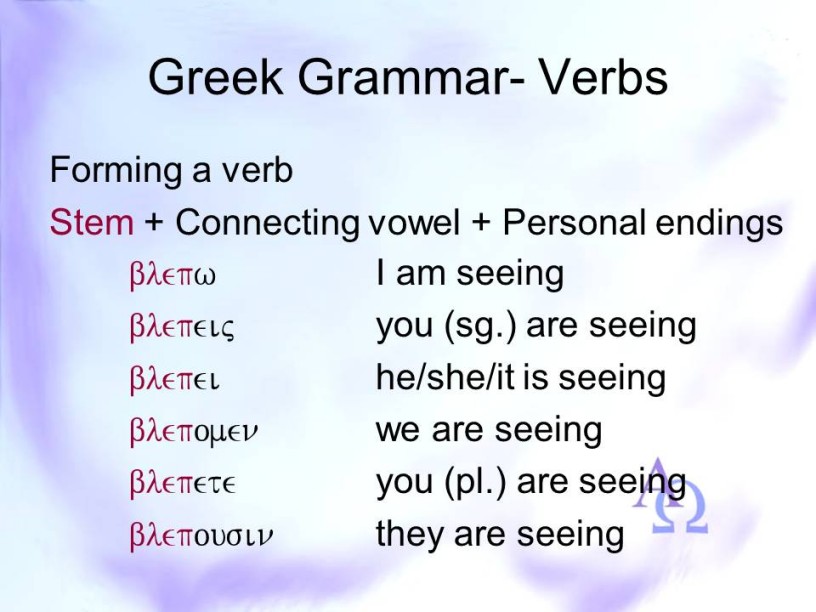 Greek Grammar- Verbs

Forming a verb

Stem + Connecting vowel + Personal endings

| | |
|---|---|
| βλεπω | I am seeing |
| βλεπεις | you (sg.) are seeing |
| βλεπει | he/she/it is seeing |
| βλεπομεν | we are seeing |
| βλεπετε | you (pl.) are seeing |
| βλεπουσιν | they are seeing |

ΑΩ